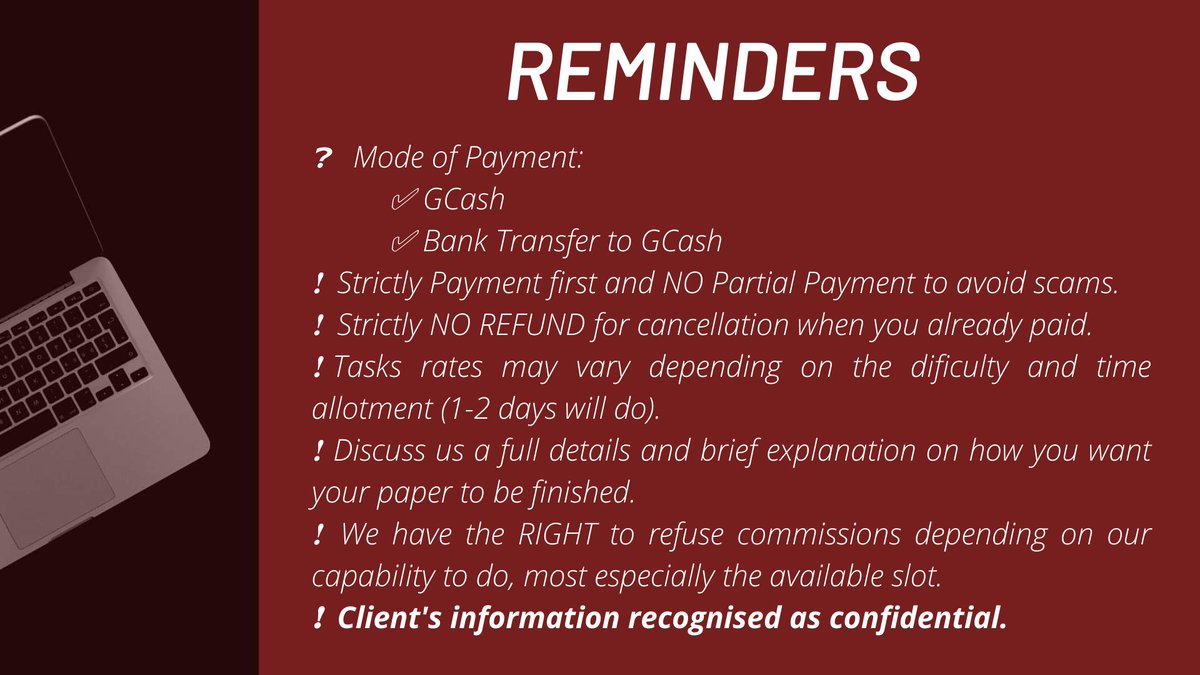 REMINDERS

? Mode of Payment:
✅ GCash
✅ Bank Transfer to GCash

! Strictly Payment first and NO Partial Payment to avoid scams.

! Strictly NO REFUND for cancellation when you already paid.

! Tasks rates may vary depending on the dificulty and time allotment (1-2 days will do).

! Discuss us a full details and brief explanation on how you want your paper to be finished.

! We have the RIGHT to refuse commissions depending on our capability to do, most especially the available slot.

! Client's information recognised as confidential.